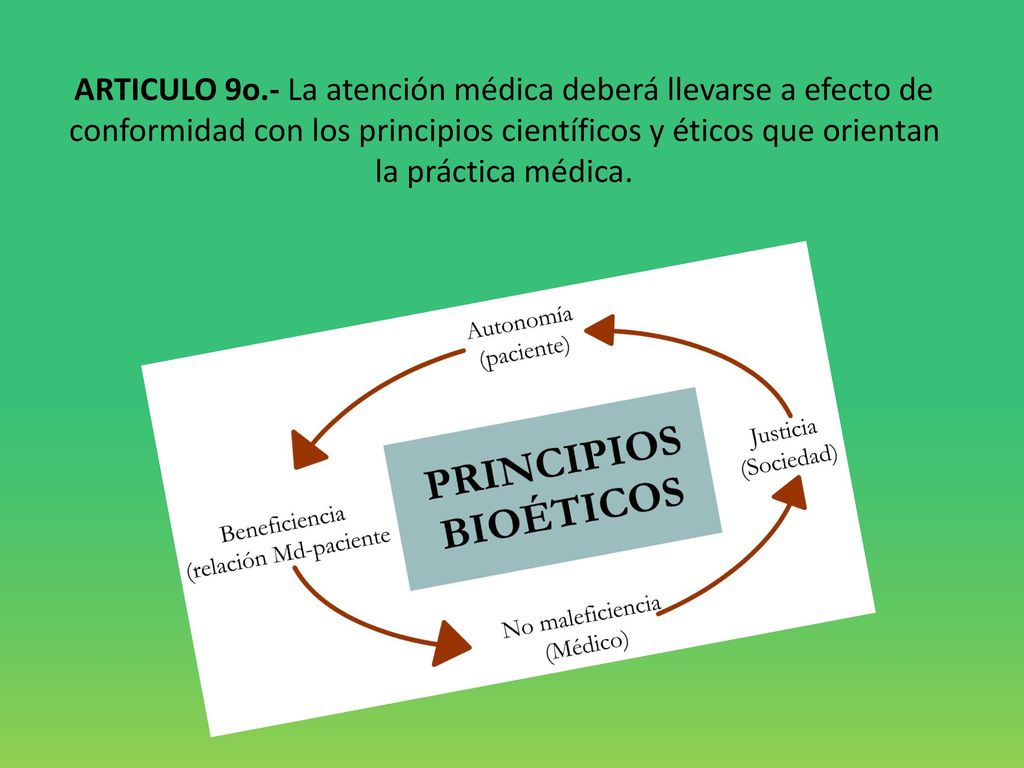 ARTICULO 9o.- La atención médica deberá llevarse a efecto de conformidad con los principios científicos y éticos que orientan la práctica médica.

Autonomía
(paciente)

Justicia
(Sociedad)

PRINCIPIOS
BIOÉTICOS

Beneficiencia
(relación Md-paciente

No maleficiencia
(Médico)